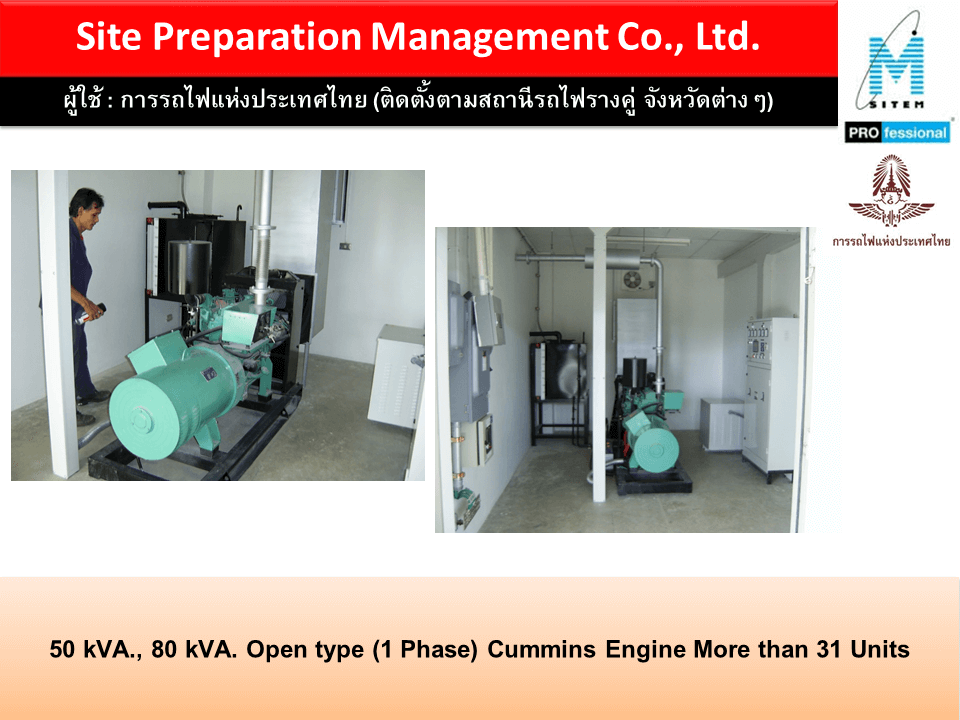 Site Preparation Management Co., Ltd.

ผู้ใช้ : การรถไฟแห่งประเทศไทย (ติดตั้งตามสถานีรถไฟรางคู่ จังหวัดต่าง ๆ)

SITEM

PROfessional

การรถไฟแห่งประเทศไทย

50 kVA., 80 kVA. Open type (1 Phase) Cummins Engine More than 31 Units